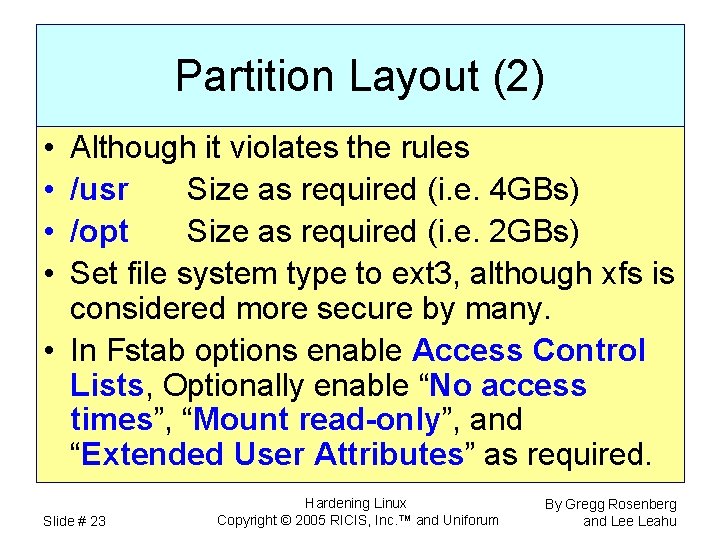 Partition Layout (2)

• Although it violates the rules
• /usr Size as required (i.e. 4GBs)
• /opt Size as required (i.e. 2GBs)
• Set file system type to ext3, although xfs is considered more secure by many.
• In Fstab options enable Access Control Lists, Optionally enable “No access times”, “Mount read-only”, and “Extended User Attributes” as required.

Slide # 23

Hardening Linux
Copyright © 2005 RICIS, Inc.™ and Uniforum

By Gregg Rosenberg
and Lee Leahu